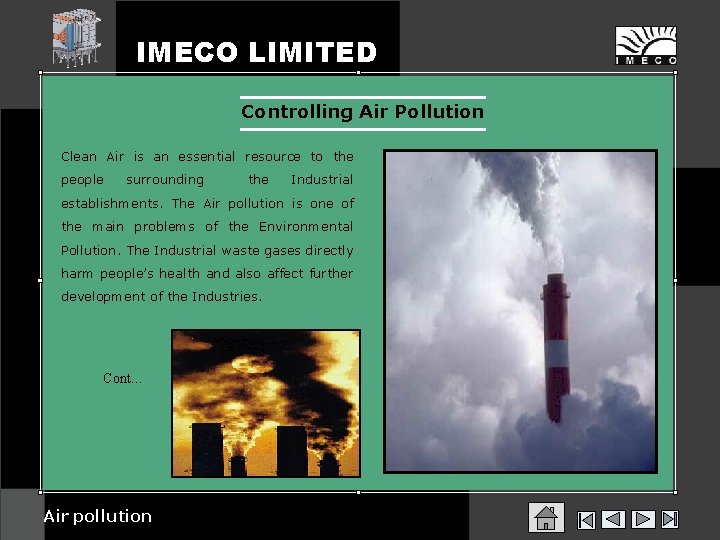 IMECO LIMITED

IMECO

Controlling Air Pollution

Clean Air is an essential resource to the people surrounding the Industrial establishments. The Air pollution is one of the main problems of the Environmental Pollution. The Industrial waste gases directly harm people's health and also affect further development of the Industries.

Cont...

Air pollution